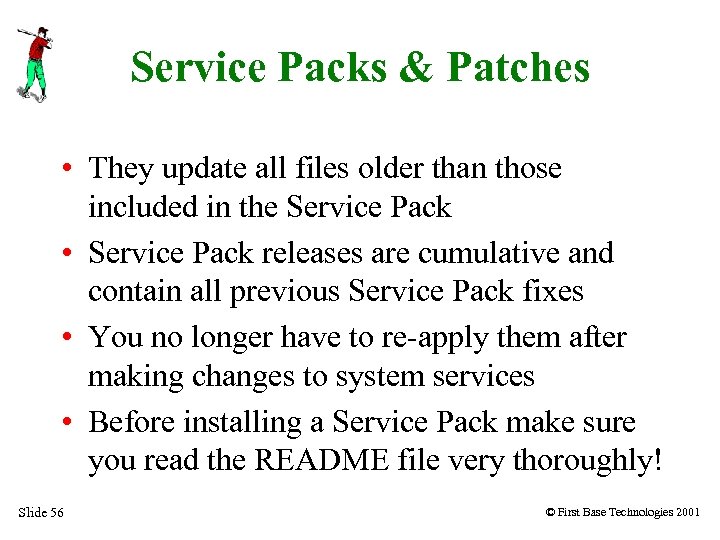 Service Packs & Patches

• They update all files older than those included in the Service Pack

• Service Pack releases are cumulative and contain all previous Service Pack fixes

• You no longer have to re-apply them after making changes to system services

• Before installing a Service Pack make sure you read the README file very thoroughly!

Slide 56

© First Base Technologies 2001